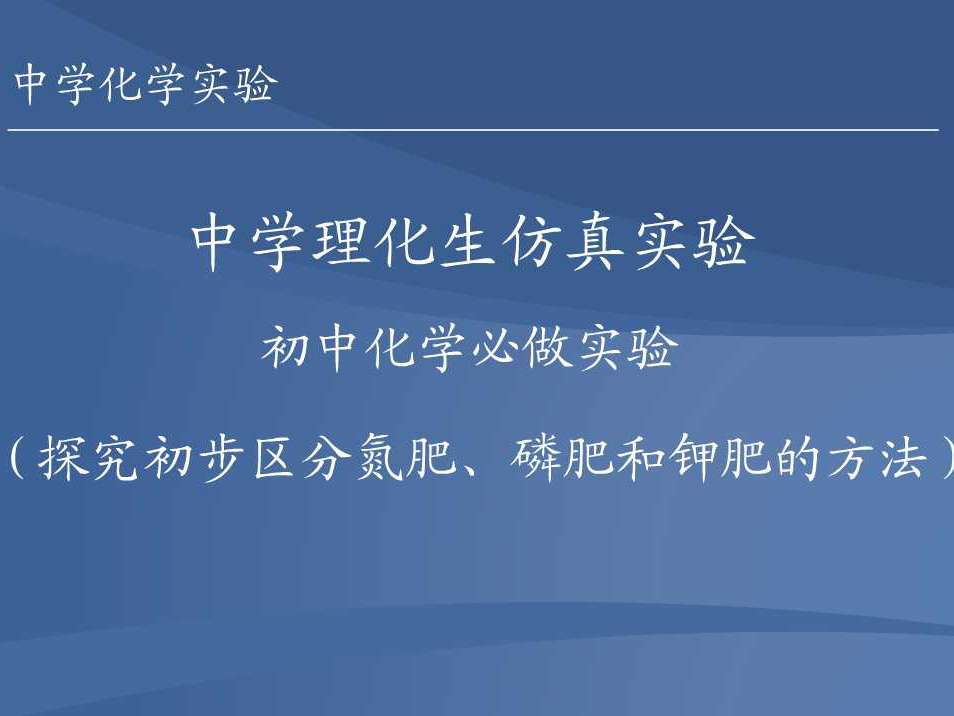 中学化学实验

中学理化生仿真实验

初中化学必做实验

（探究初步区分氮肥、磷肥和钾肥的方法）